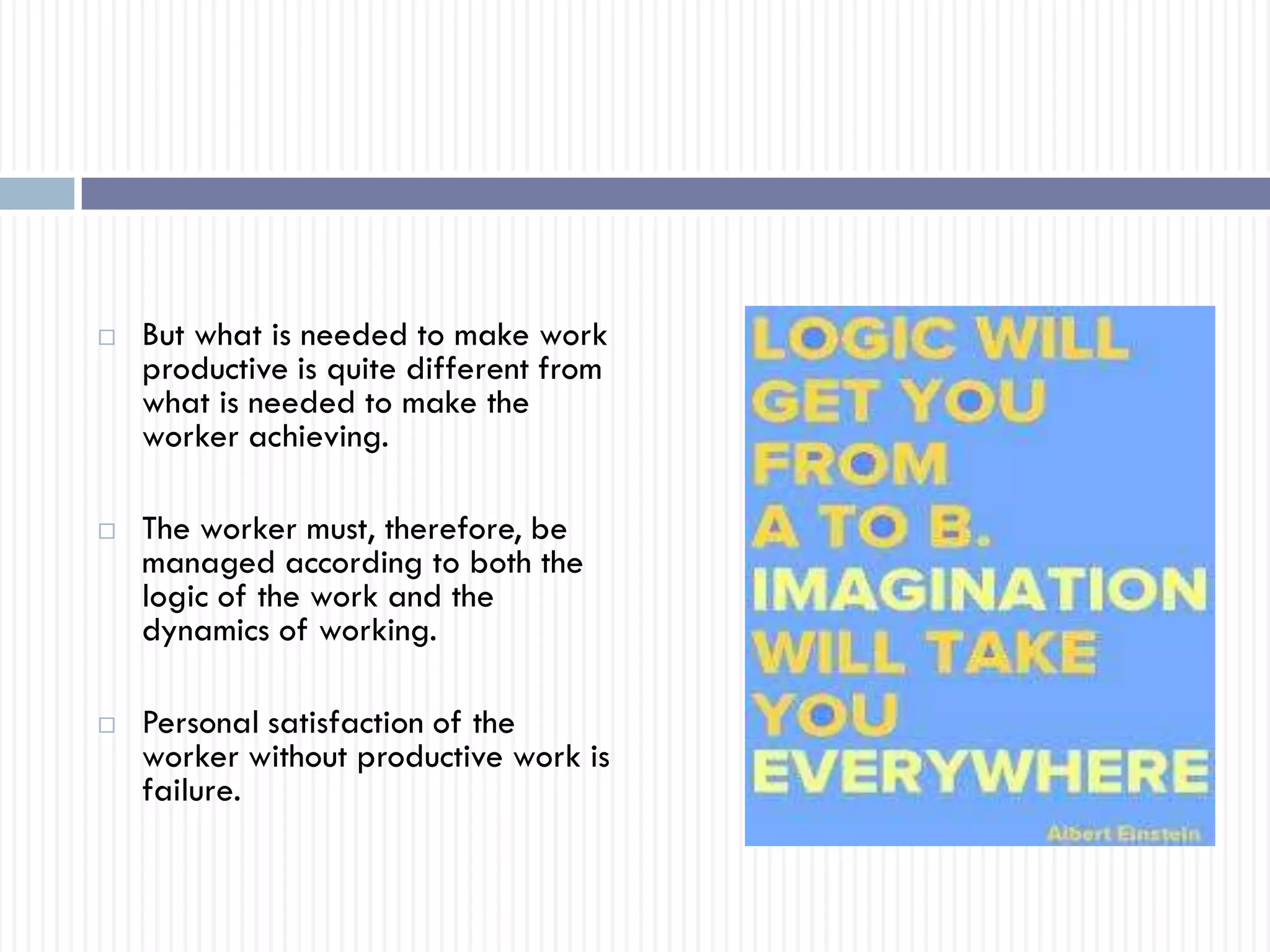 □ But what is needed to make work productive is quite different from what is needed to make the worker achieving.

□ The worker must, therefore, be managed according to both the logic of the work and the dynamics of working.

□ Personal satisfaction of the worker without productive work is failure.

LOGIC WILL GET YOU FROM A TO B. IMAGINATION WILL TAKE YOU EVERYWHERE

Albert Einstein